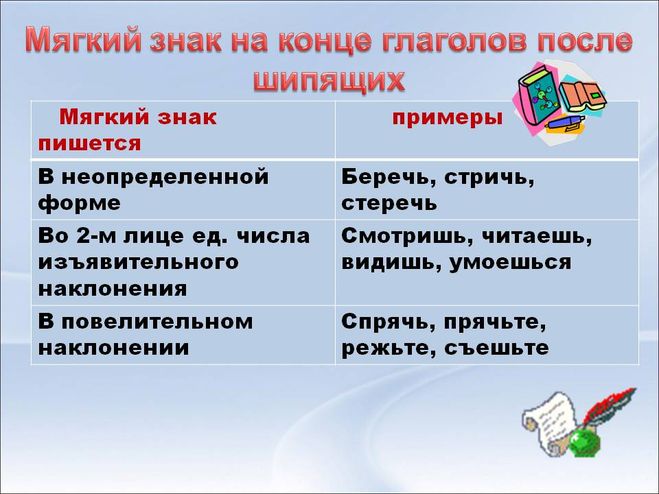 Мягкий знак на конце глаголов после шипящих

| Мягкий знак пишется | примеры |
|---|---|
| В неопределенной форме | Беречь, стричь, стеречь |
| Во 2-м лице ед. числа изъявительного наклонения | Смотришь, читаешь, видишь, умоешься |
| В повелительном наклонении | Спрячь, прячьте, режьте, съешьте |